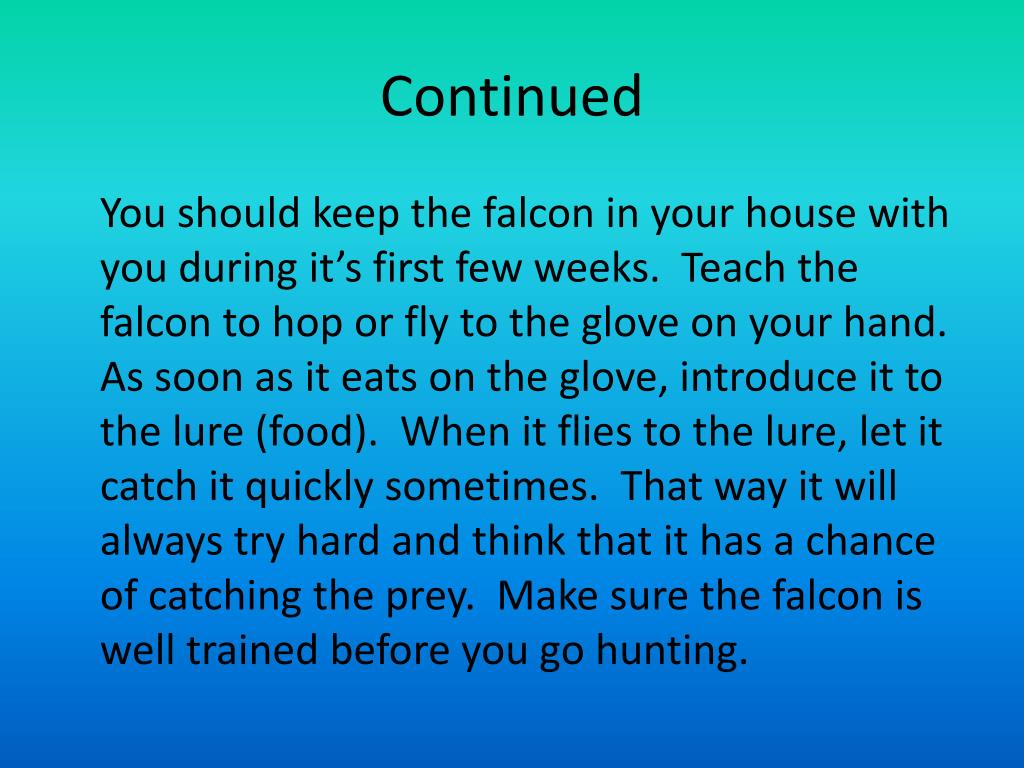 Continued

You should keep the falcon in your house with you during it’s first few weeks.  Teach the falcon to hop or fly to the glove on your hand.  As soon as it eats on the glove, introduce it to the lure (food).  When it flies to the lure, let it catch it quickly sometimes.  That way it will always try hard and think that it has a chance of catching the prey.  Make sure the falcon is well trained before you go hunting.